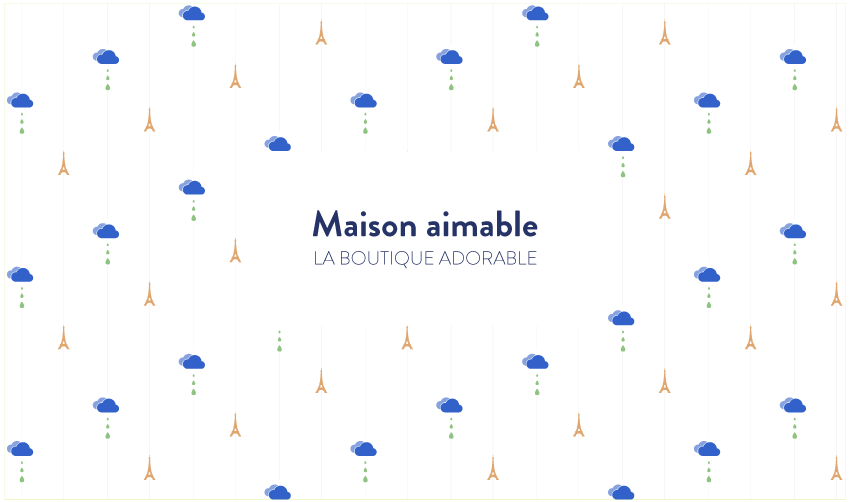 Maison aimable
LA BOUTIQUE ADORABLE